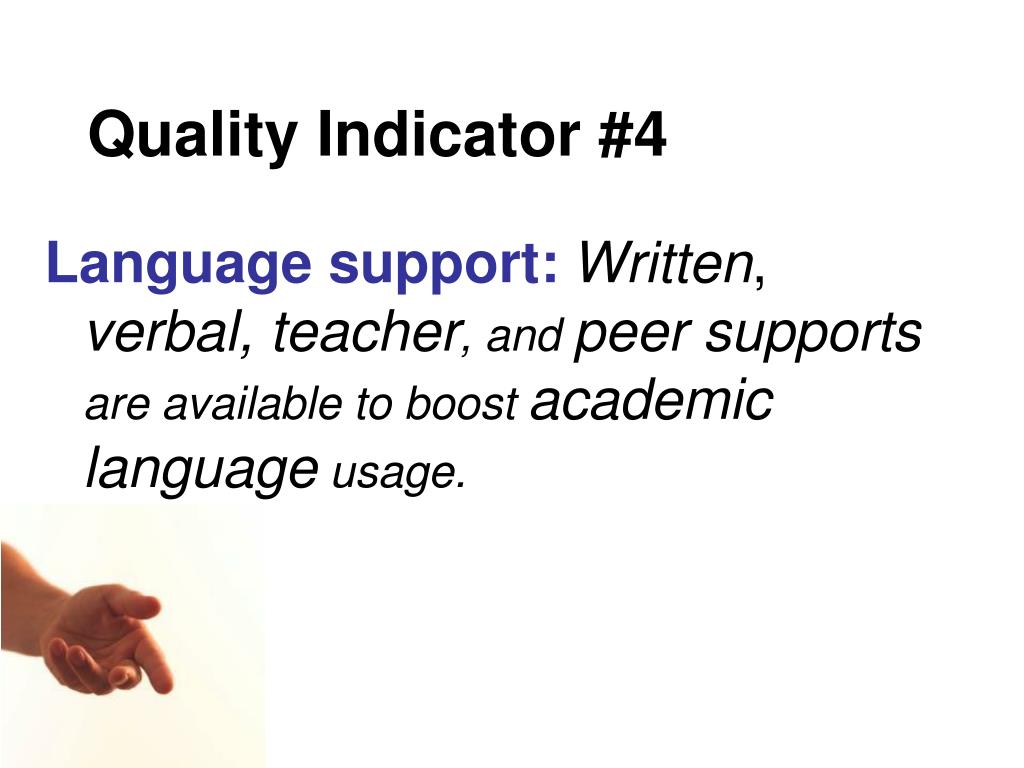 Quality Indicator #4

Language support: Written, verbal, teacher, and peer supports are available to boost academic language usage.